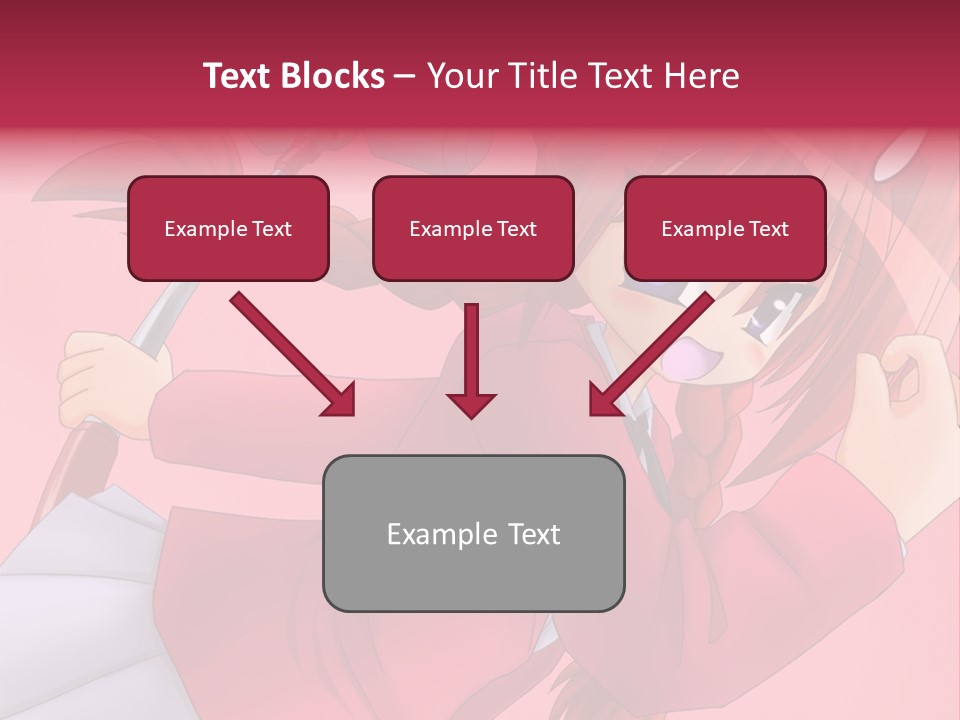 Text Blocks – Your Title Text Here

Example Text

Example Text

Example Text

Example Text